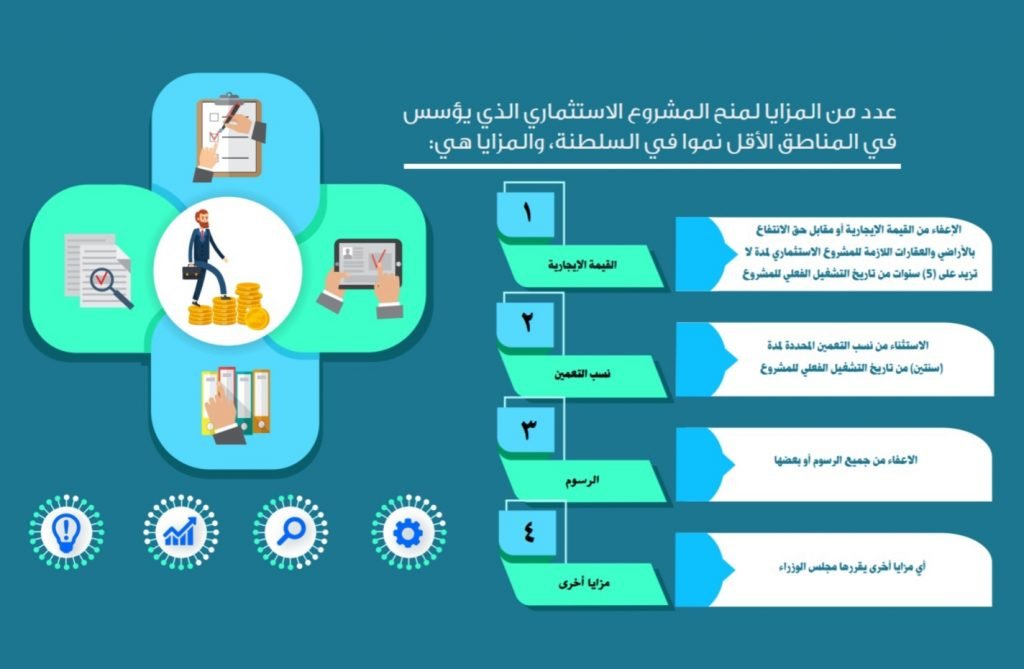 عدد من المزايا لمنح المشروع الاستثماري الذي يؤسس في المناطق الأقل نموا في السلطنة، والمزايا هي:

١
القيمة الإيجارية
الاعفاء من القيمة الإيجارية أو مقابل حق الانتفاع بالأراضي والعقارات اللازمة للمشروع الاستثماري لمدة لا تزيد على (5) سنوات من تاريخ التشغيل الفعلي للمشروع

٢
نسب التعمين
الاستثناء من نسب التعمين المحددة لمدة (سنتين) من تاريخ التشغيل الفعلي للمشروع

٣
الرسوم
الاعفاء من جميع الرسوم أو بعضها

٤
مزايا أخرى
أي مزايا أخرى يقررها مجلس الوزراء